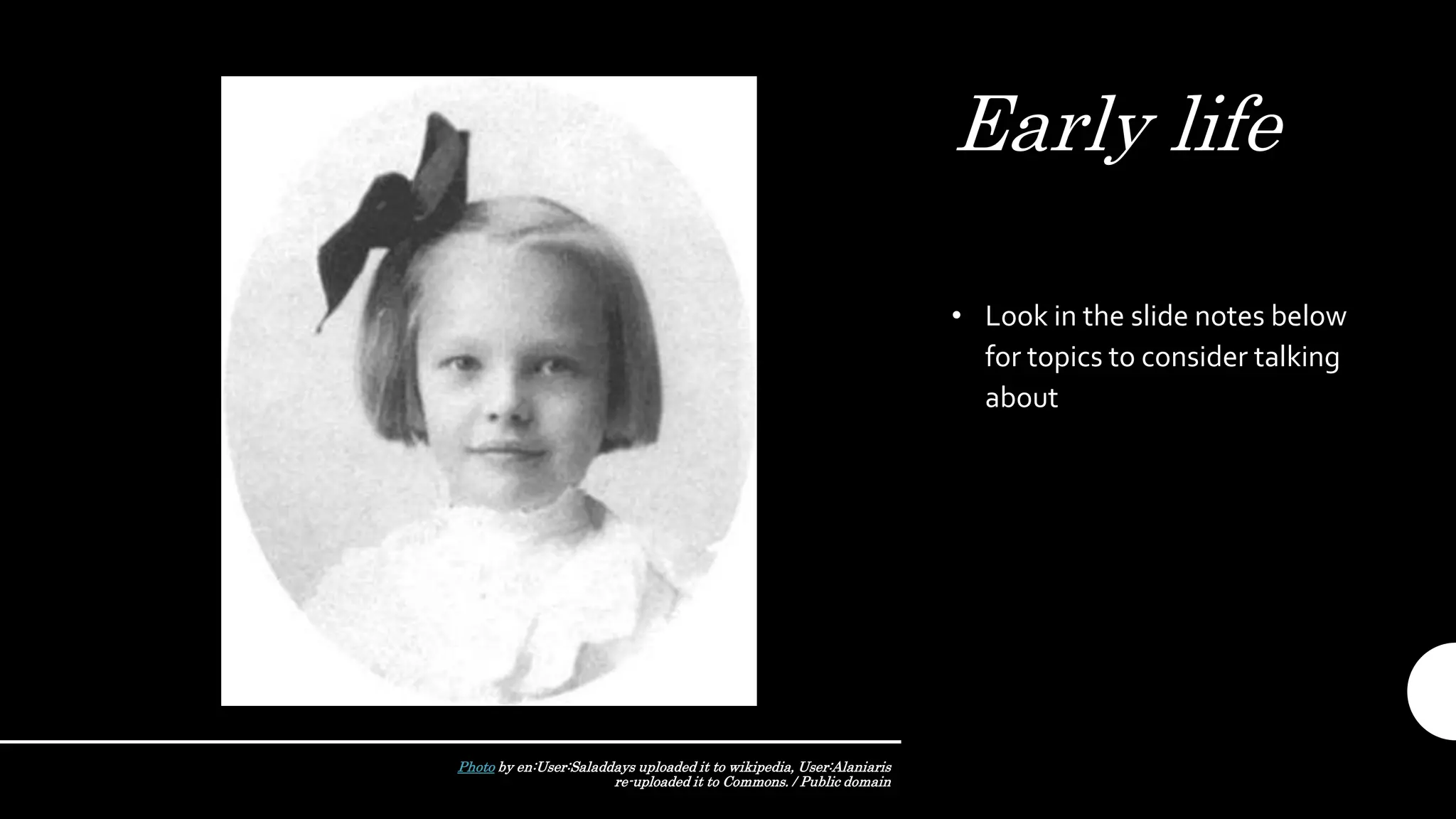 Early life

• Look in the slide notes below for topics to consider talking about

Photo by en:User:Saladdays uploaded it to wikipedia, User:Alaniaris re-uploaded it to Commons. / Public domain